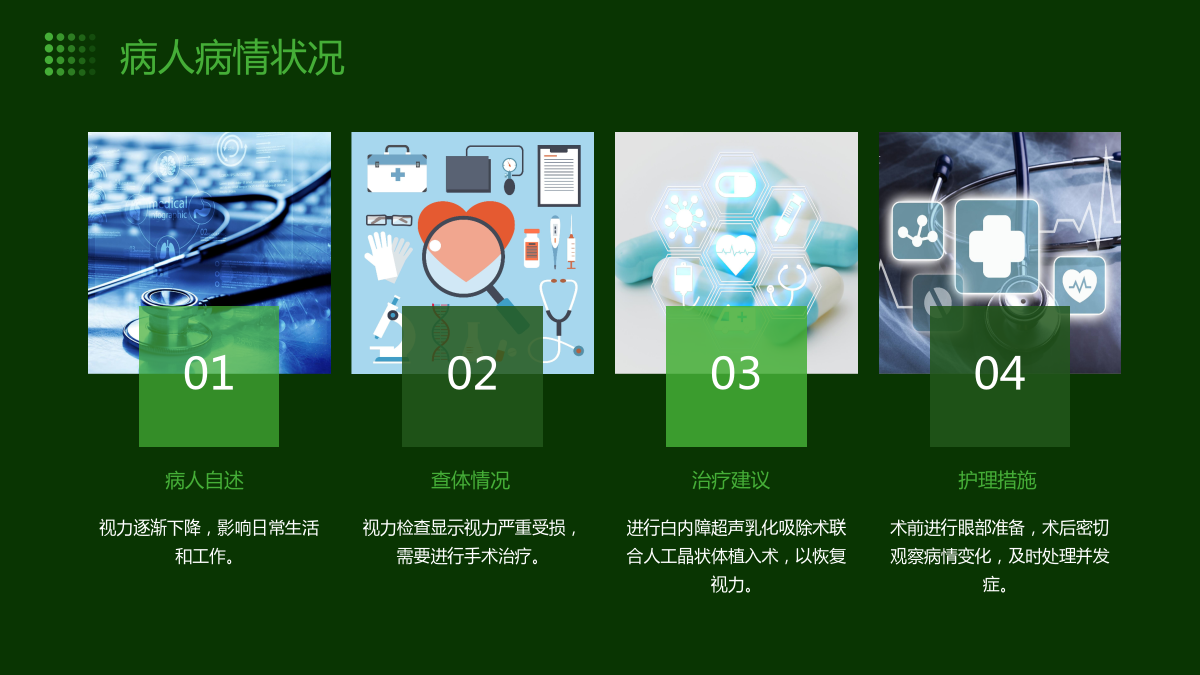 病人病情状况

01

病人自述

视力逐渐下降，影响日常生活和工作。

02

查体情况

视力检查显示视力严重受损，需要进行手术治疗。

03

治疗建议

进行白内障超声乳化吸除术联合人工晶状体植入术，以恢复视力。

04

护理措施

术前进行眼部准备，术后密切观察病情变化，及时处理并发症。